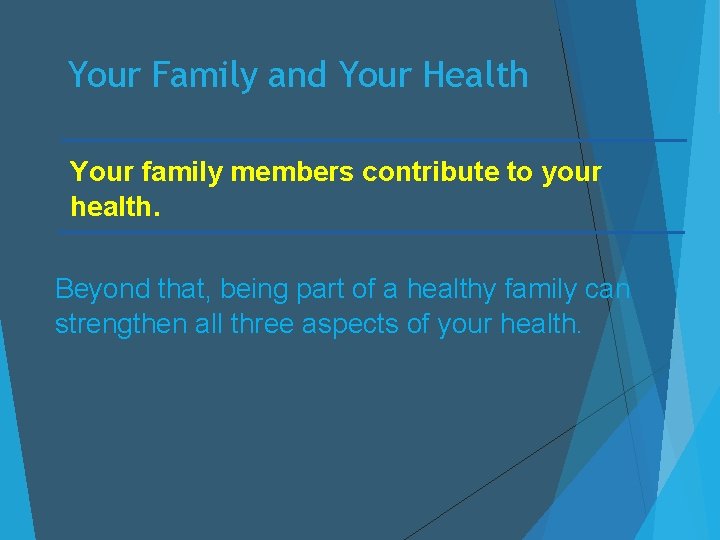 Your Family and Your Health

Your family members contribute to your health.

Beyond that, being part of a healthy family can strengthen all three aspects of your health.